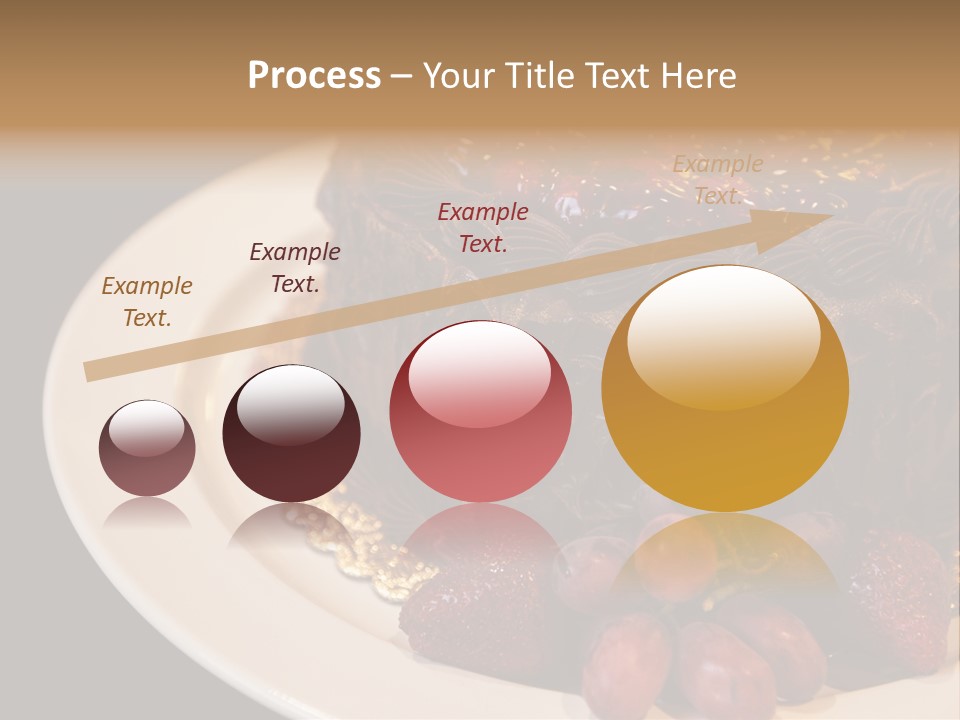 Process – Your Title Text Here

Example Text.

Example Text.

Example Text.

Example Text.